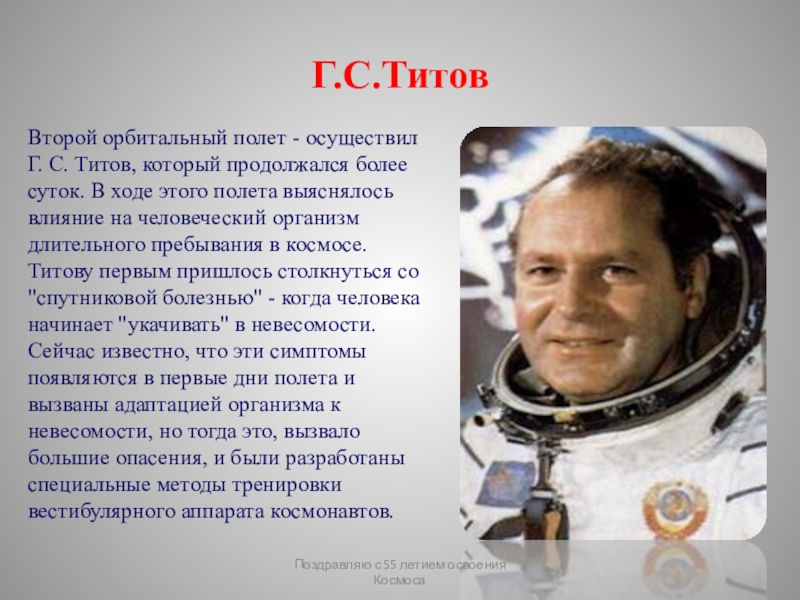 Г.С.Титов

Второй орбитальный полет - осуществил Г. С. Титов, который продолжался более суток. В ходе этого полета выяснялось влияние на человеческий организм длительного пребывания в космосе. Титову первым пришлось столкнуться со "спутниковой болезнью" - когда человека начинает "укачивать" в невесомости. Сейчас известно, что эти симптомы появляются в первые дни полета и вызваны адаптацией организма к невесомости, но тогда это, вызвало большие опасения, и были разработаны специальные методы тренировки вестибулярного аппарата космонавтов.

Поздравляю с 55 летием освоения Космоса